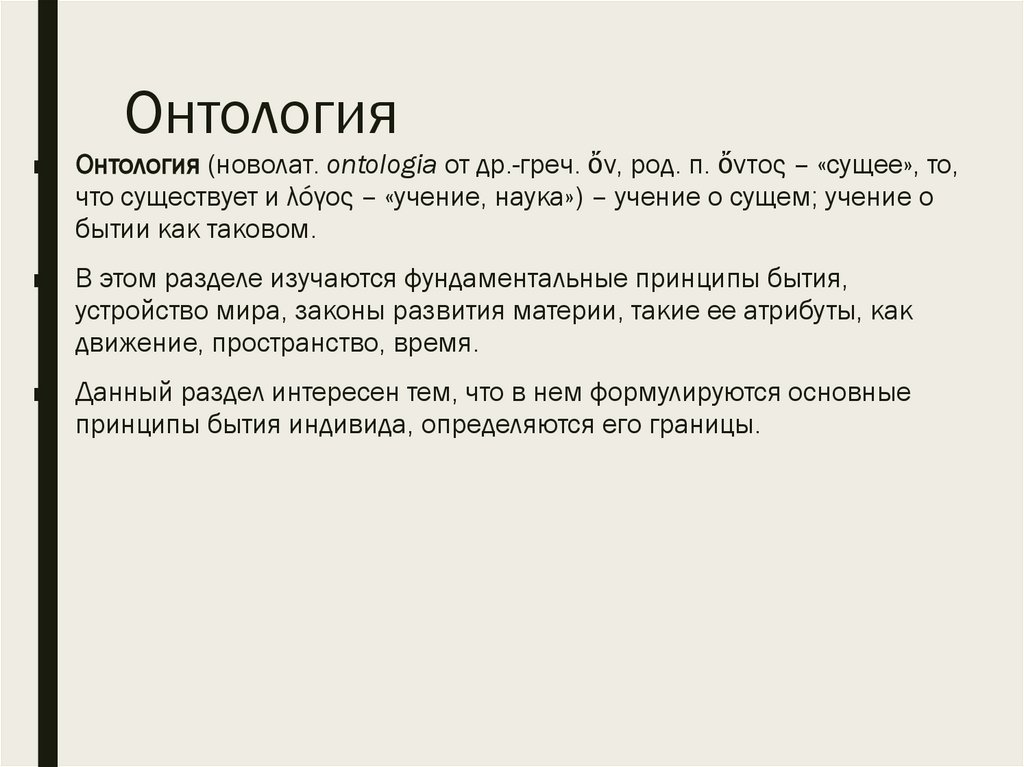 Онтология

Онтология (новолат. ontologia от др.-греч. ὄν, род. п. ὄντος – «сущее», то, что существует и λόγος – «учение, наука») – учение о сущем; учение о бытии как таковом.

В этом разделе изучаются фундаментальные принципы бытия, устройство мира, законы развития материи, такие ее атрибуты, как движение, пространство, время.

Данный раздел интересен тем, что в нем формулируются основные принципы бытия индивида, определяются его границы.